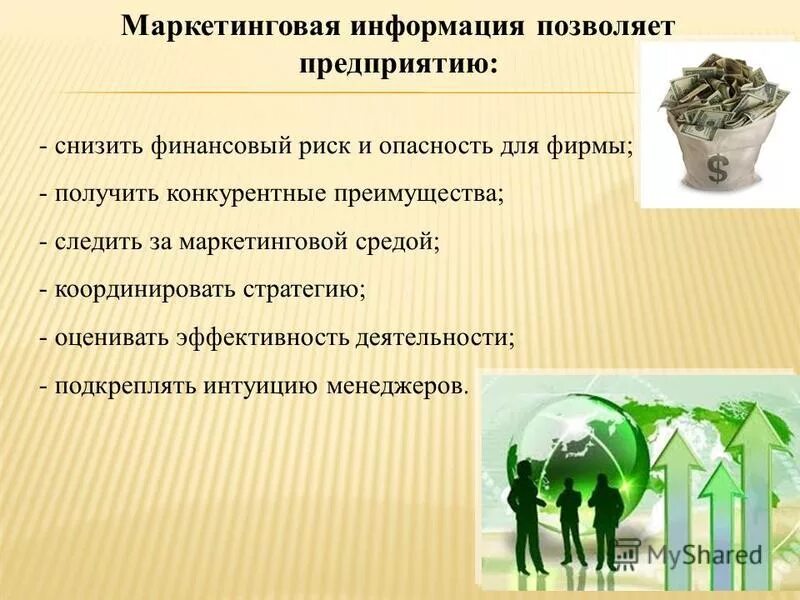 Маркетинговая информация позволяет предприятию:

- снизить финансовый риск и опасность для фирмы;

- получить конкурентные преимущества;

- следить за маркетинговой средой;

- координировать стратегию;

- оценивать эффективность деятельности;

- подкреплять интуицию менеджеров.

$

MyShared